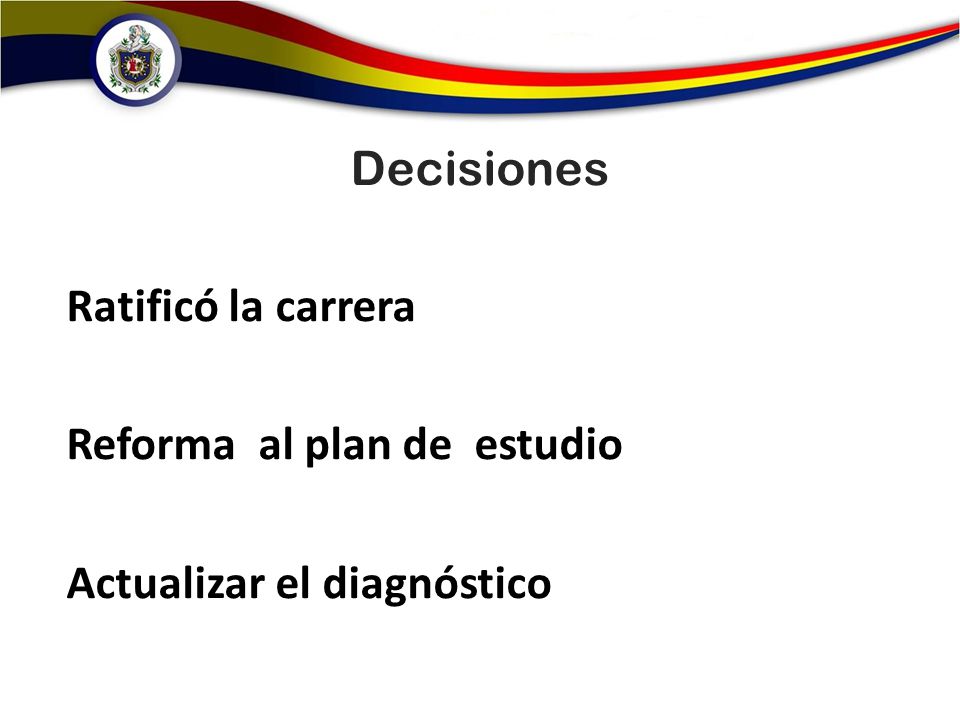 Decisiones

Ratificó la carrera

Reforma al plan de estudio

Actualizar el diagnóstico